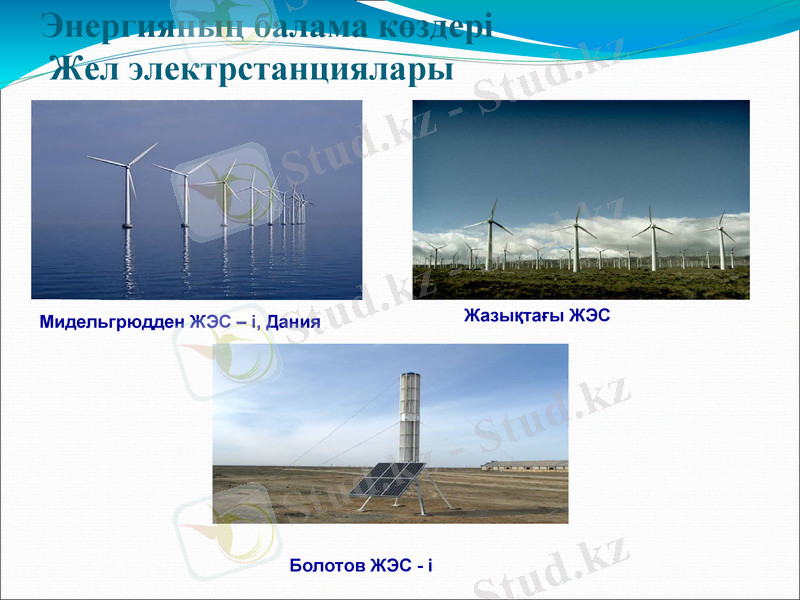 Энергияның балама көздері
Жел электрстанциялары

Мидельгрюдден ЖЭС – і, Дания

Жазықтағы ЖЭС

Болотов ЖЭС - і

Stud.kz - Stud.kz